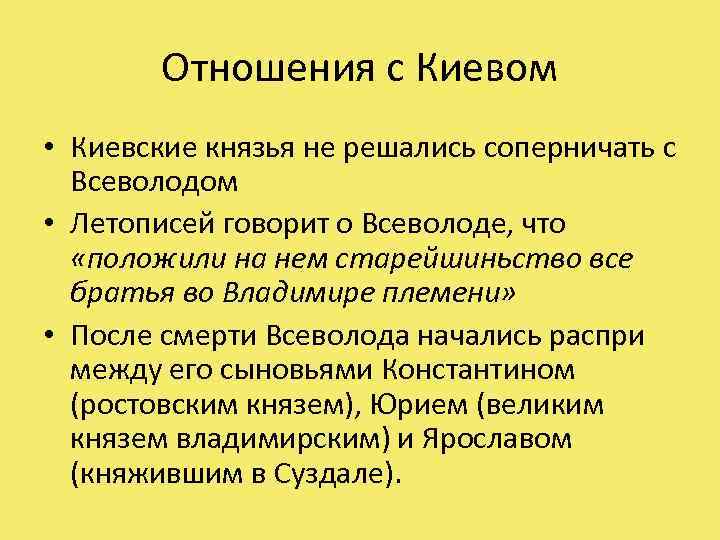 Отношения с Киевом

• Киевские князья не решались соперничать с Всеволодом

• Летописей говорит о Всеволоде, что «положили на нем старейшиньство все братья во Владимире племени»

• После смерти Всеволода начались распри между его сыновьями Константином (ростовским князем), Юрием (великим князем владимирским) и Ярославом (княжившим в Суздале).